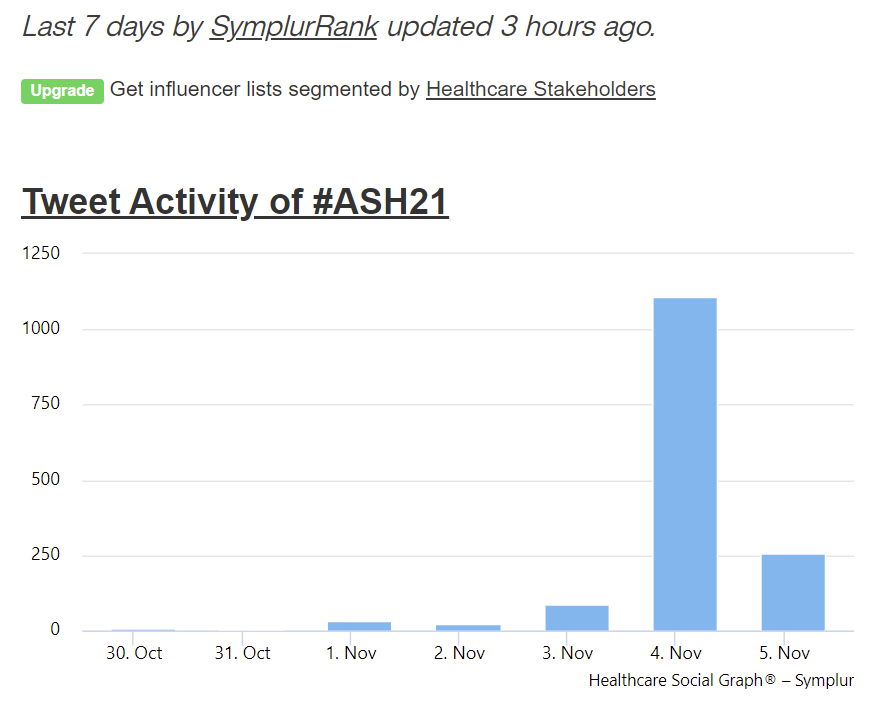 Last 7 days by SymplurRank updated 3 hours ago.

Upgrade Get influencer lists segmented by Healthcare Stakeholders

Tweet Activity of #ASH21

1250
1000
750
500
250
0

30. Oct 31. Oct 1. Nov 2. Nov 3. Nov 4. Nov 5. Nov

Healthcare Social Graph® – Symplur